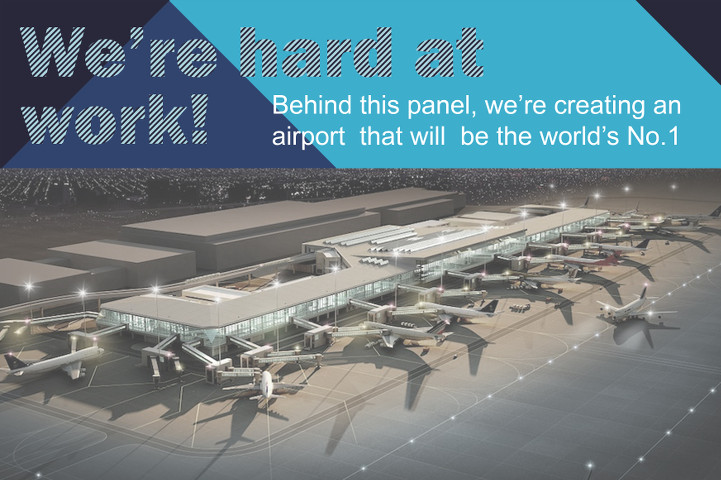 We're hard at work!

Behind this panel, we're creating an airport that will be the world's No.1